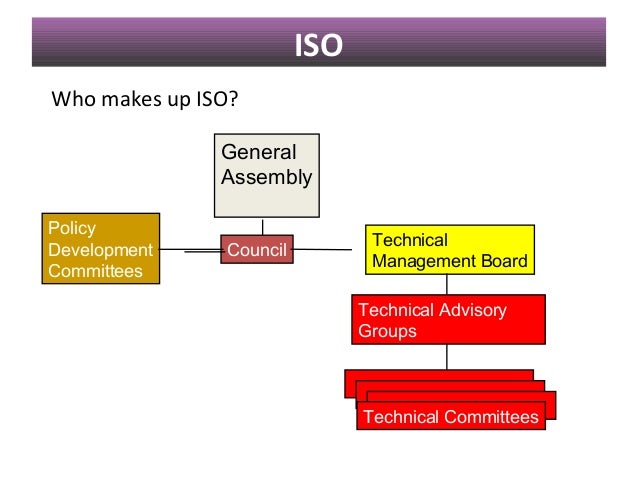 ISO

Who makes up ISO?

General Assembly

Policy Development Committees

Council

Technical Management Board

Technical Advisory Groups

Technical Committees